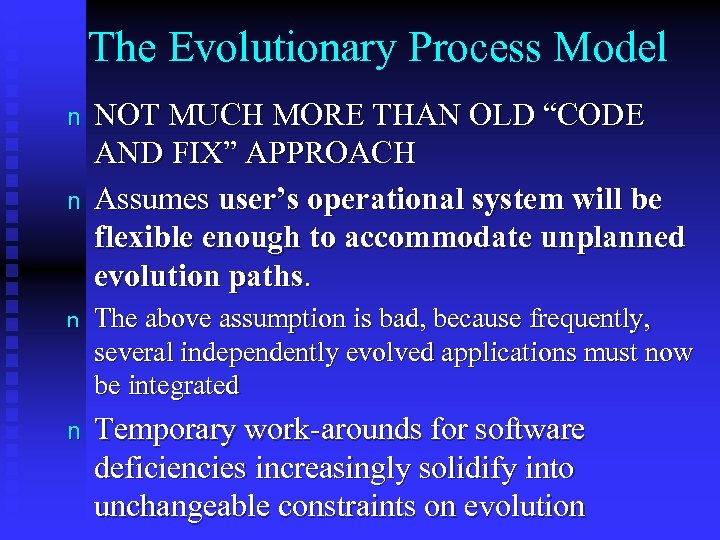 The Evolutionary Process Model

n NOT MUCH MORE THAN OLD “CODE AND FIX” APPROACH

n Assumes user’s operational system will be flexible enough to accommodate unplanned evolution paths.

n The above assumption is bad, because frequently, several independently evolved applications must now be integrated

n Temporary work-arounds for software deficiencies increasingly solidify into unchangeable constraints on evolution